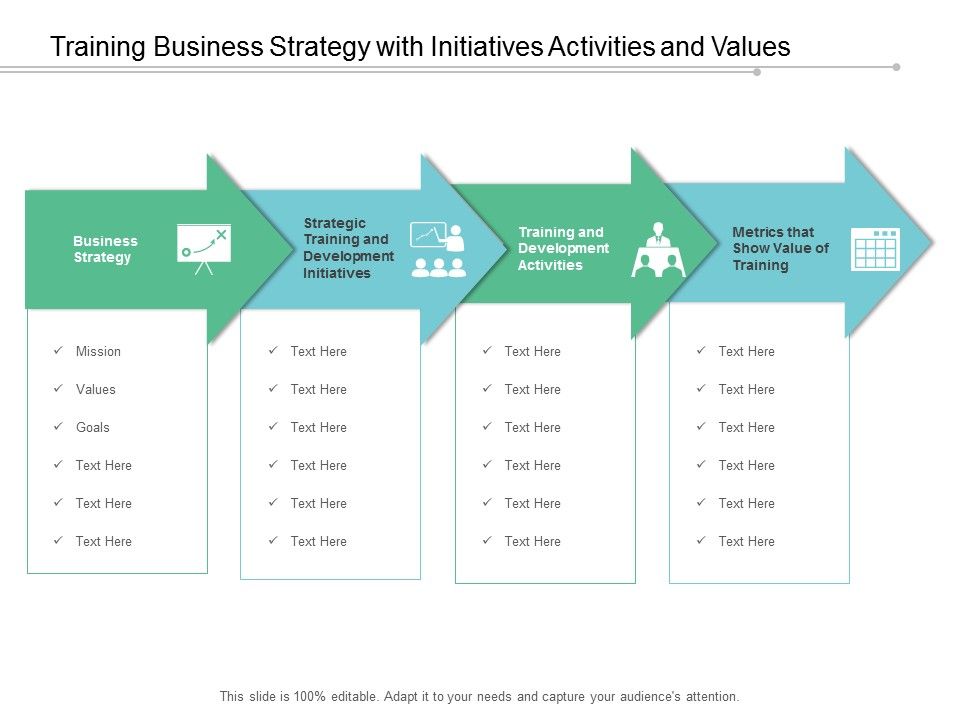 Training Business Strategy with Initiatives Activities and Values

Business Strategy

✓ Mission
✓ Values
✓ Goals
✓ Text Here
✓ Text Here
✓ Text Here

Strategic Training and Development Initiatives

✓ Text Here
✓ Text Here
✓ Text Here
✓ Text Here
✓ Text Here
✓ Text Here

Training and Development Activities

✓ Text Here
✓ Text Here
✓ Text Here
✓ Text Here
✓ Text Here
✓ Text Here

Metrics that Show Value of Training

✓ Text Here
✓ Text Here
✓ Text Here
✓ Text Here
✓ Text Here
✓ Text Here

This slide is 100% editable. Adapt it to your needs and capture your audience's attention.